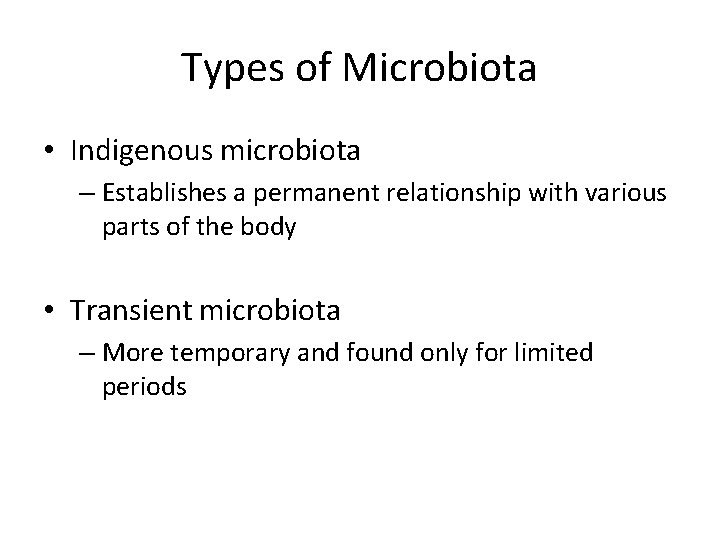 Types of Microbiota

• Indigenous microbiota
  – Establishes a permanent relationship with various parts of the body

• Transient microbiota
  – More temporary and found only for limited periods